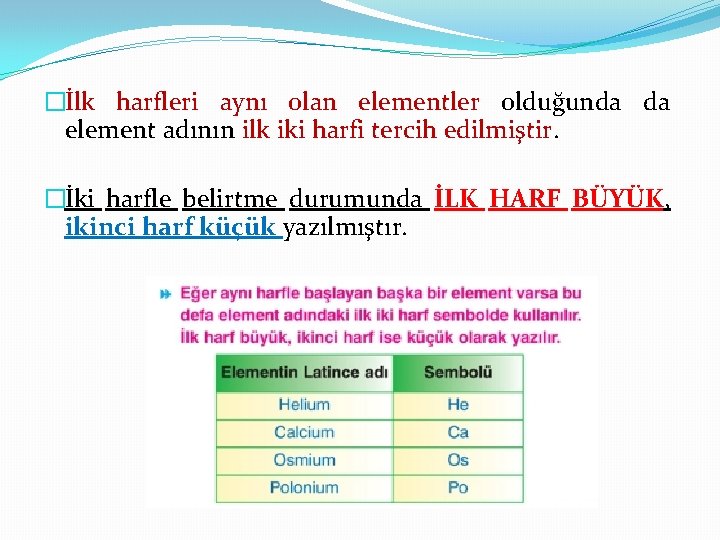 İlk harfleri aynı olan elementler olduğunda da element adının ilk iki harfi tercih edilmiştir.

İki harfle belirtme durumunda İLK HARF BÜYÜK, ikinci harf küçük yazılmıştır.

Eğer aynı harfle başlayan başka bir element varsa bu defa element adındaki ilk iki harf sembolde kullanılır. İlk harf büyük, ikinci harf ise küçük olarak yazılır.

| Elementin Latince adı | Sembolü |
|---|---|
| Helium | He |
| Calcium | Ca |
| Osmium | Os |
| Polonium | Po |